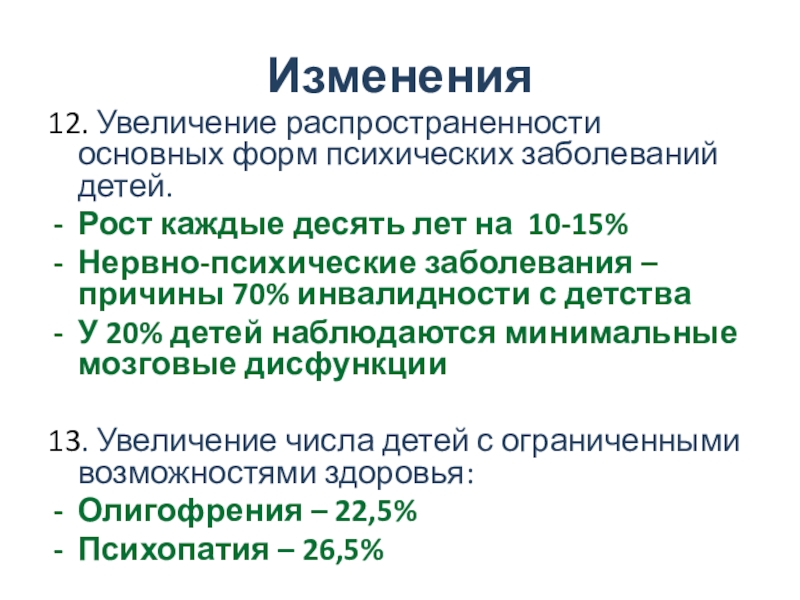 Изменения

12. Увеличение распространенности основных форм психических заболеваний детей.
- Рост каждые десять лет на 10-15%
- Нервно-психические заболевания – причины 70% инвалидности с детства
- У 20% детей наблюдаются минимальные мозговые дисфункции

13. Увеличение числа детей с ограниченными возможностями здоровья:
- Олигофрения – 22,5%
- Психопатия – 26,5%